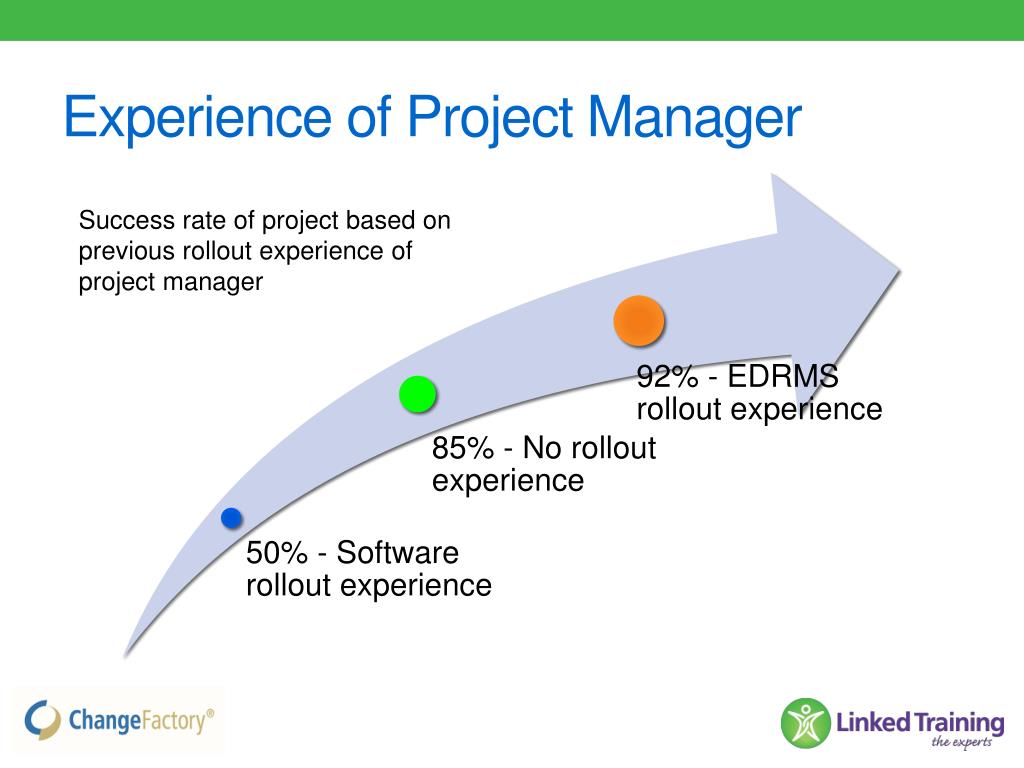 Experience of Project Manager

Success rate of project based on previous rollout experience of project manager

92% - EDRMS rollout experience

85% - No rollout experience

50% - Software rollout experience

ChangeFactory®

Linked Training
the experts